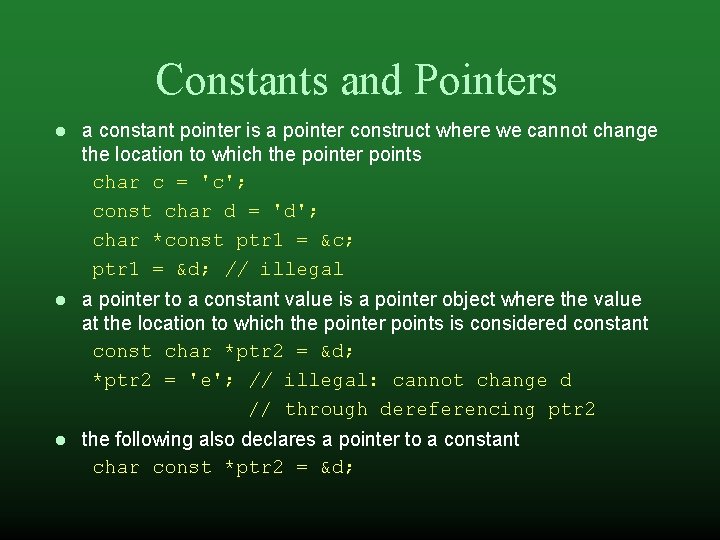 Constants and Pointers

● a constant pointer is a pointer construct where we cannot change the location to which the pointer points

char c = 'c';
const char d = 'd';
char *const ptr1 = &c;
ptr1 = &d; // illegal

● a pointer to a constant value is a pointer object where the value at the location to which the pointer points is considered constant

const char *ptr2 = &d;
*ptr2 = 'e'; // illegal: cannot change d
             // through dereferencing ptr2

● the following also declares a pointer to a constant

char const *ptr2 = &d;